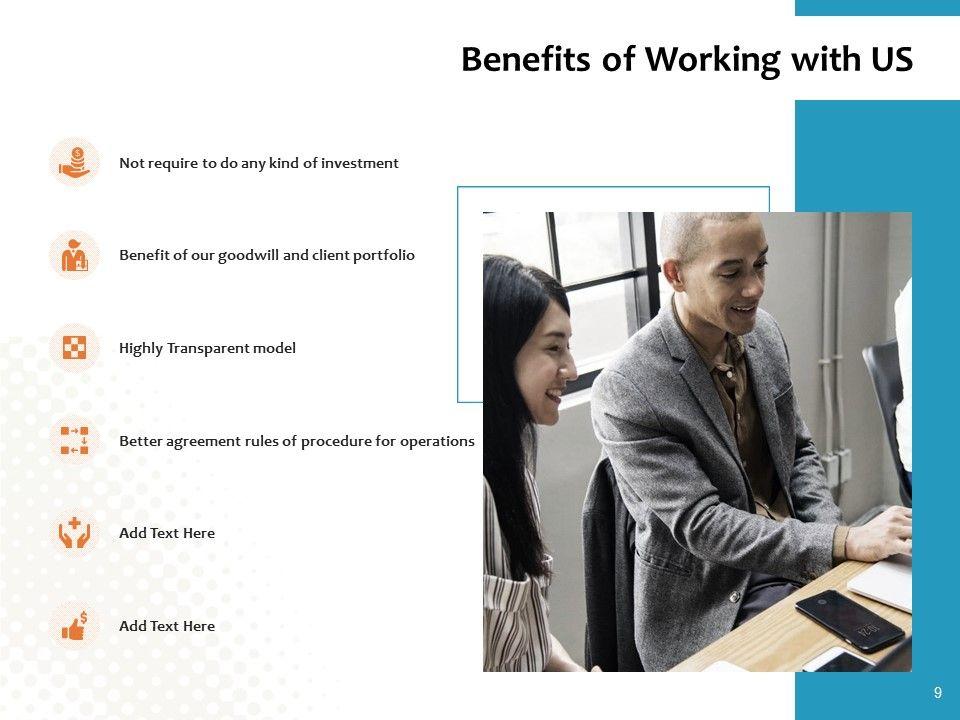 Benefits of Working with US

Not require to do any kind of investment

Benefit of our goodwill and client portfolio

Highly Transparent model

Better agreement rules of procedure for operations

Add Text Here

Add Text Here

9